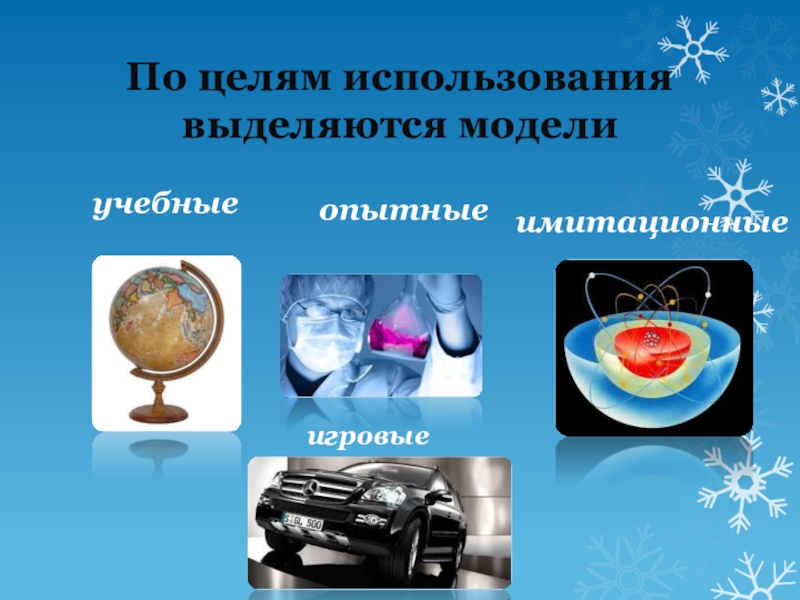 По целям использования выделяются модели

учебные

опытные

имитационные

игровые

S GL 500